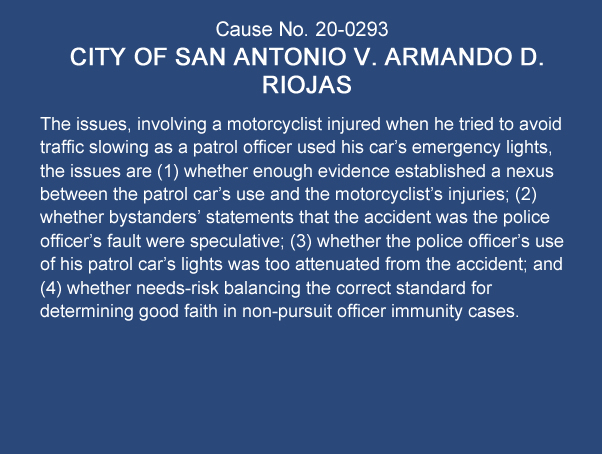 Cause No. 20-0293
CITY OF SAN ANTONIO V. ARMANDO D. RIOJAS

The issues, involving a motorcyclist injured when he tried to avoid traffic slowing as a patrol officer used his car's emergency lights, the issues are (1) whether enough evidence established a nexus between the patrol car's use and the motorcyclist's injuries; (2) whether bystanders' statements that the accident was the police officer's fault were speculative; (3) whether the police officer's use of his patrol car's lights was too attenuated from the accident; and (4) whether needs-risk balancing the correct standard for determining good faith in non-pursuit officer immunity cases.